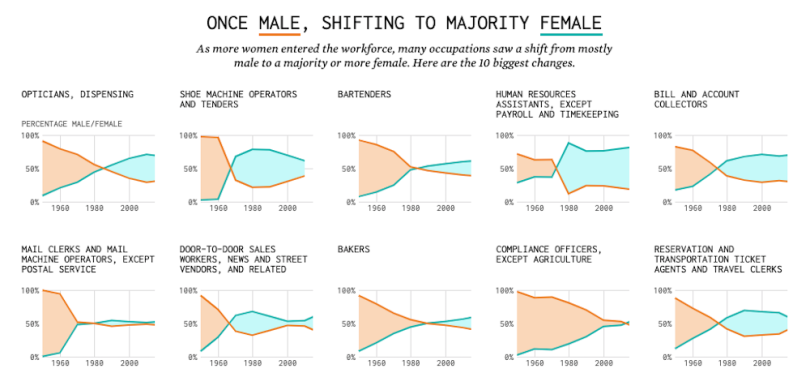 ONCE MALE, SHIFTING TO MAJORITY FEMALE

As more women entered the workforce, many occupations saw a shift from mostly male to a majority or more female. Here are the 10 biggest changes.

OPTICIANS, DISPENSING

PERCENTAGE MALE/FEMALE

100%
50%
0%
1960 1980 2000

SHOE MACHINE OPERATORS AND TENDERS

100%
50%
0%
1960 1980 2000

BARTENDERS

100%
50%
0%
1960 1980 2000

HUMAN RESOURCES ASSISTANTS, EXCEPT PAYROLL AND TIMEKEEPING

100%
50%
0%
1960 1980 2000

BILL AND ACCOUNT COLLECTORS

100%
50%
0%
1960 1980 2000

MAIL CLERKS AND MAIL MACHINE OPERATORS, EXCEPT POSTAL SERVICE

100%
50%
0%
1960 1980 2000

DOOR-TO-DOOR SALES WORKERS, NEWS AND STREET VENDORS, AND RELATED

100%
50%
0%
1960 1980 2000

BAKERS

100%
50%
0%
1960 1980 2000

COMPLIANCE OFFICERS, EXCEPT AGRICULTURE

100%
50%
0%
1960 1980 2000

RESERVATION AND TRANSPORTATION TICKET AGENTS AND TRAVEL CLERKS

100%
50%
0%
1960 1980 2000